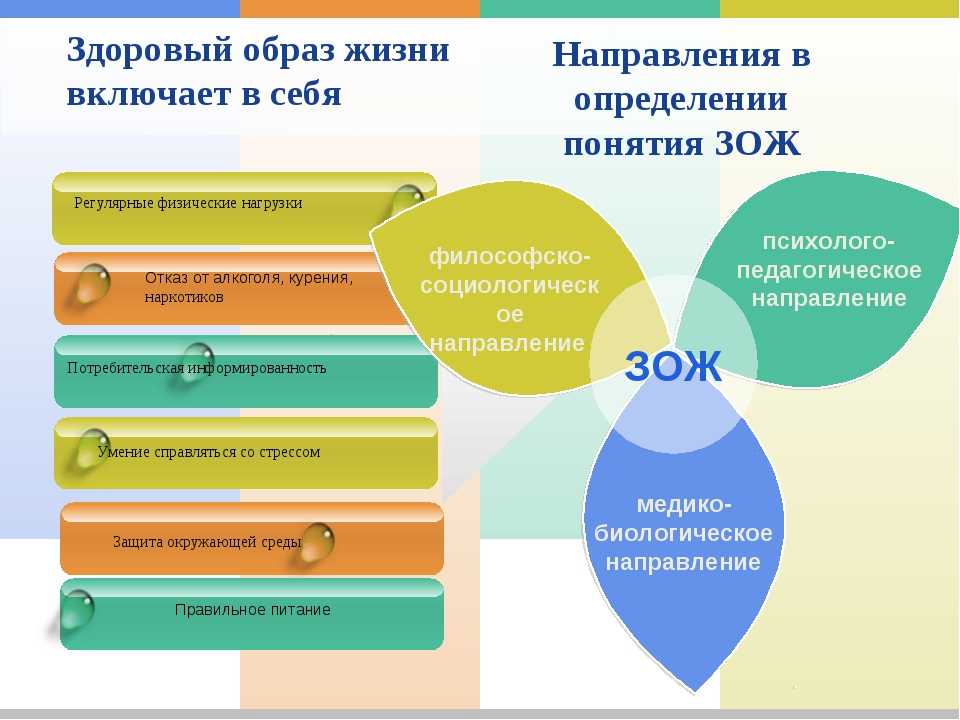 Здоровый образ жизни включает в себя

Регулярные физические нагрузки

Отказ от алкоголя, курения, наркотиков

Потребительская информированность

Умение справляться со стрессом

Защита окружающей среды

Правильное питание

Направления в определении понятия ЗОЖ

философско-социологическое направление

психолого-педагогическое направление

ЗОЖ

медико-биологическое направление